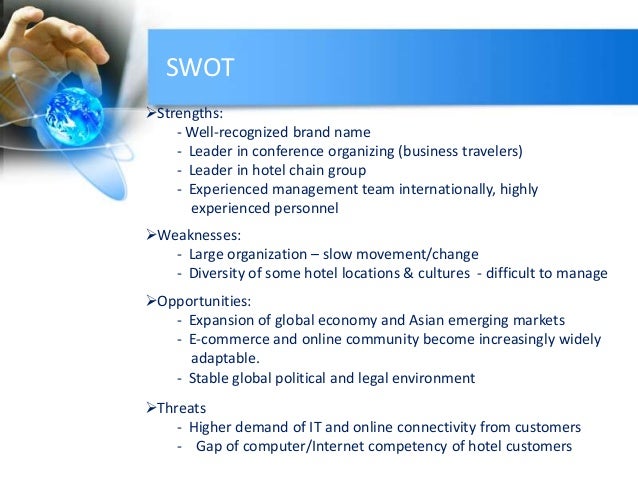 SWOT

➢Strengths:
- Well-recognized brand name
- Leader in conference organizing (business travelers)
- Leader in hotel chain group
- Experienced management team internationally, highly experienced personnel

➢Weaknesses:
- Large organization – slow movement/change
- Diversity of some hotel locations & cultures - difficult to manage

➢Opportunities:
- Expansion of global economy and Asian emerging markets
- E-commerce and online community become increasingly widely adaptable.
- Stable global political and legal environment

➢Threats
- Higher demand of IT and online connectivity from customers
- Gap of computer/Internet competency of hotel customers